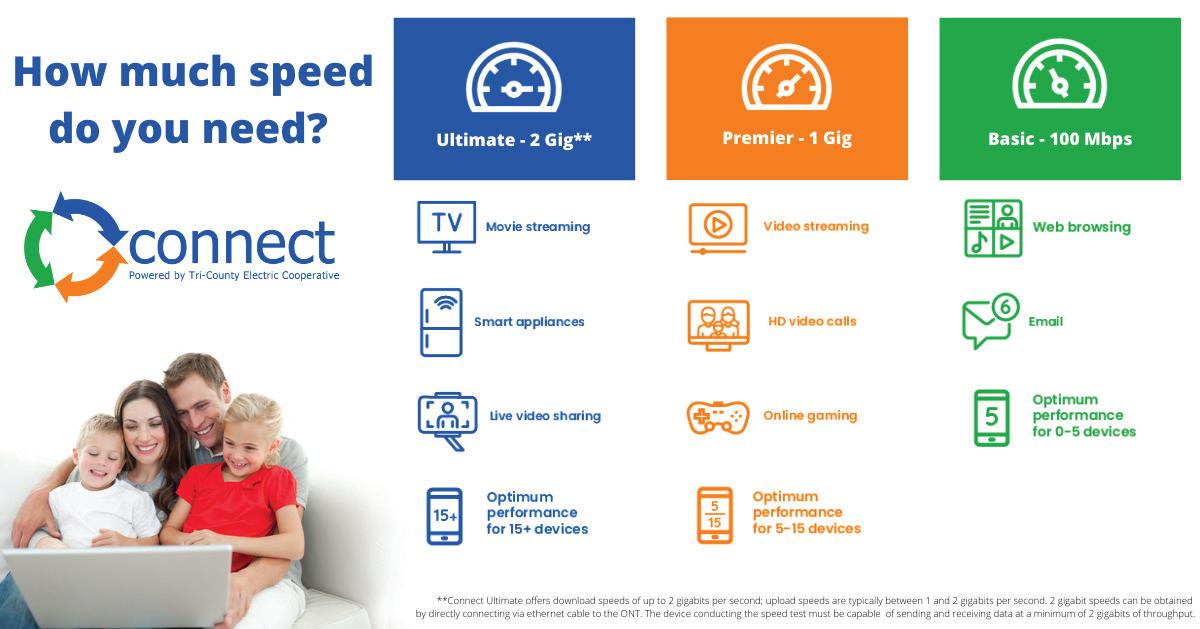 How much speed do you need?

connect
Powered by Tri-County Electric Cooperative

Ultimate - 2 Gig**

TV
Movie streaming

Smart appliances

Live video sharing

15+
Optimum performance for 15+ devices

Premier - 1 Gig

Video streaming

HD video calls

Online gaming

5
15
Optimum performance for 5-15 devices

Basic - 100 Mbps

Web browsing

6
Email

5
Optimum performance for 0-5 devices

**Connect Ultimate offers download speeds of up to 2 gigabits per second; upload speeds are typically between 1 and 2 gigabits per second. 2 gigabit speeds can be obtained by directly connecting via ethernet cable to the ONT. The device conducting the speed test must be capable of sending and receiving data at a minimum of 2 gigabits of throughput.